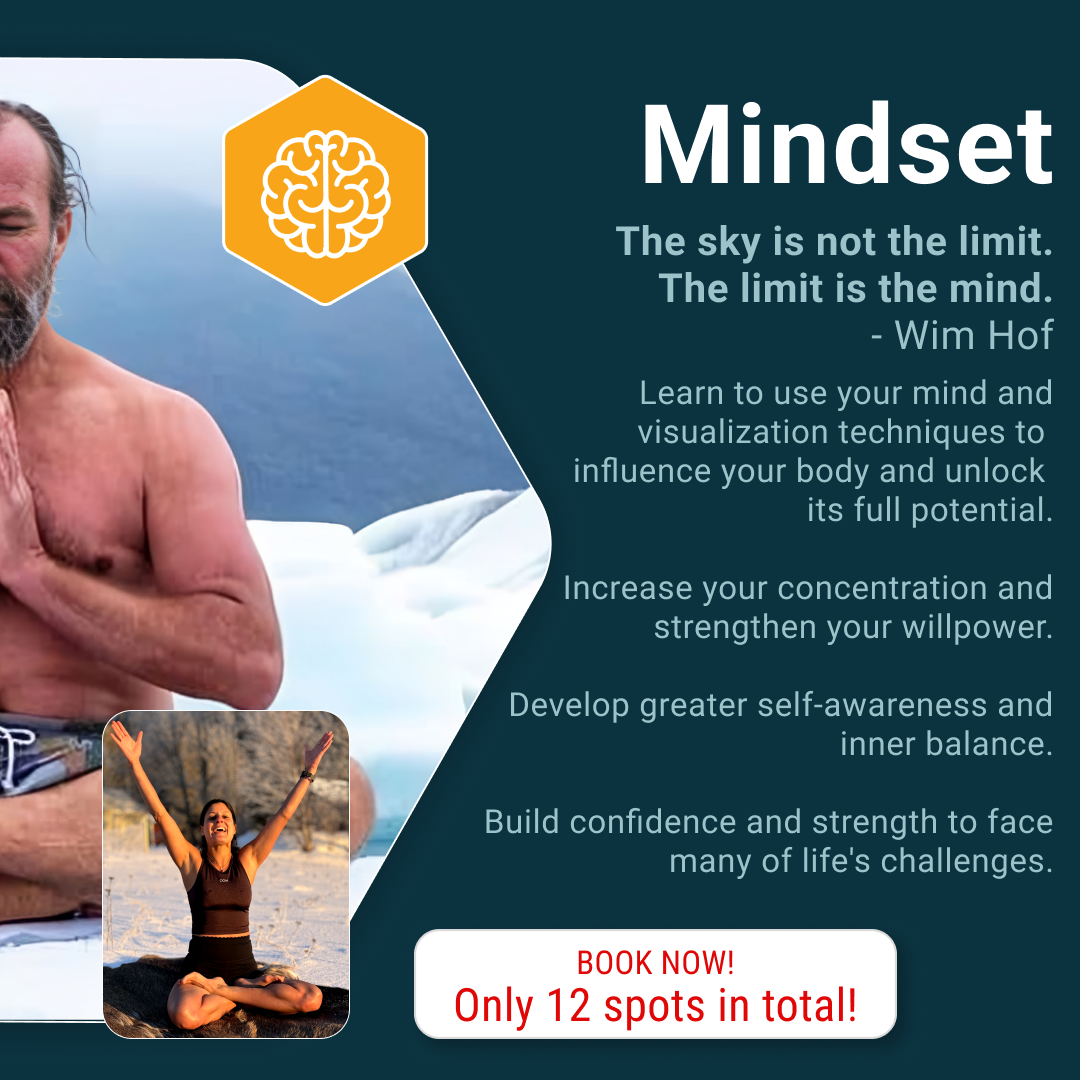 Mindset

The sky is not the limit. The limit is the mind.
- Wim Hof

Learn to use your mind and visualization techniques to influence your body and unlock its full potential.

Increase your concentration and strengthen your willpower.

Develop greater self-awareness and inner balance.

Build confidence and strength to face many of life's challenges.

BOOK NOW!
Only 12 spots in total!